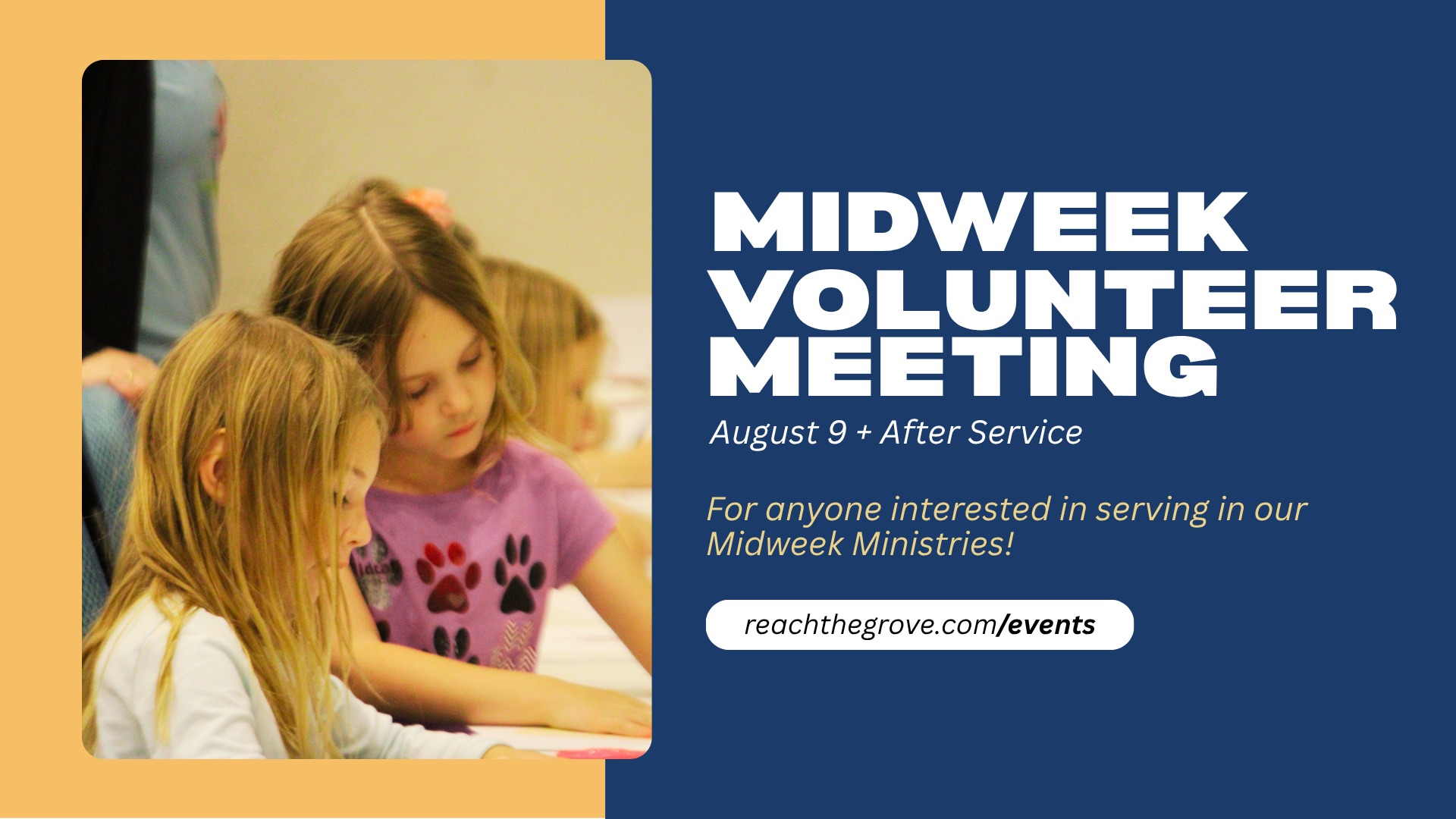 MIDWEEK VOLUNTEER MEETING

August 9 + After Service

For anyone interested in serving in our Midweek Ministries!

reachthegrove.com/events